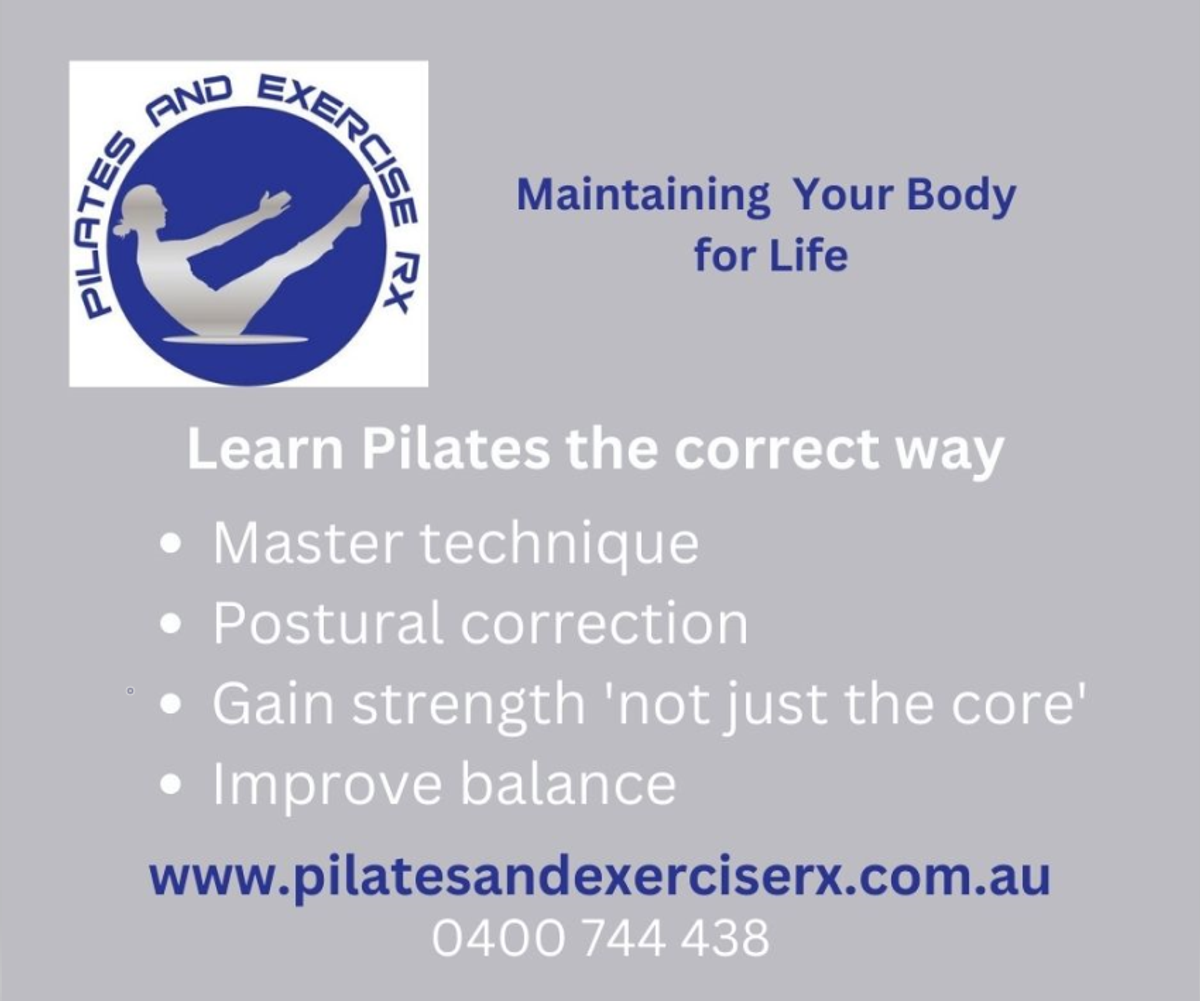 PILATES AND EXERCISE RX

Maintaining Your Body for Life

Learn Pilates the correct way

• Master technique
• Postural correction
• Gain strength 'not just the core'
• Improve balance

www.pilatesandexerciserx.com.au
0400 744 438